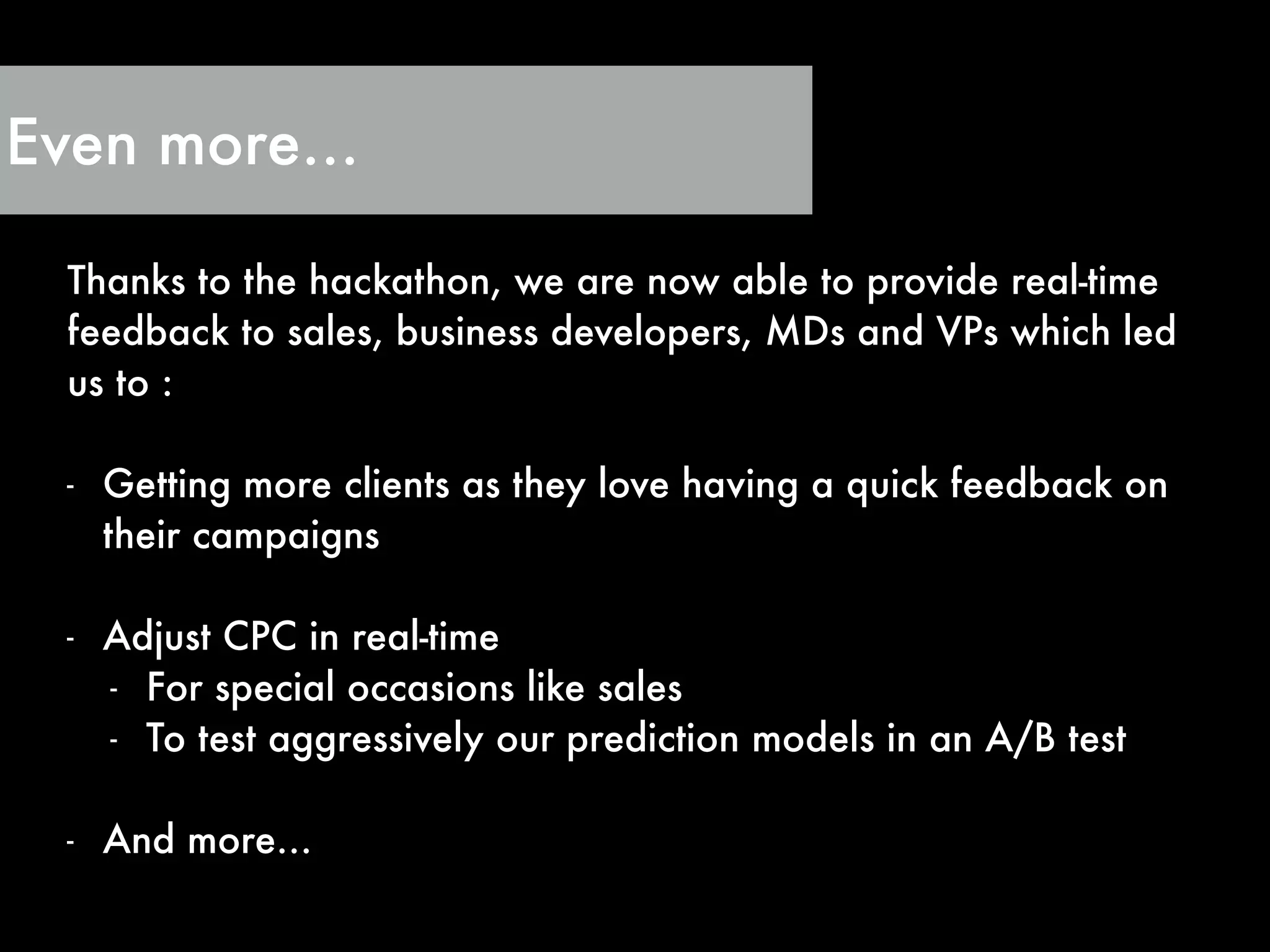 Even more…

Thanks to the hackathon, we are now able to provide real-time feedback to sales, business developers, MDs and VPs which led us to :

- Getting more clients as they love having a quick feedback on their campaigns

- Adjust CPC in real-time
  - For special occasions like sales
  - To test aggressively our prediction models in an A/B test

- And more…